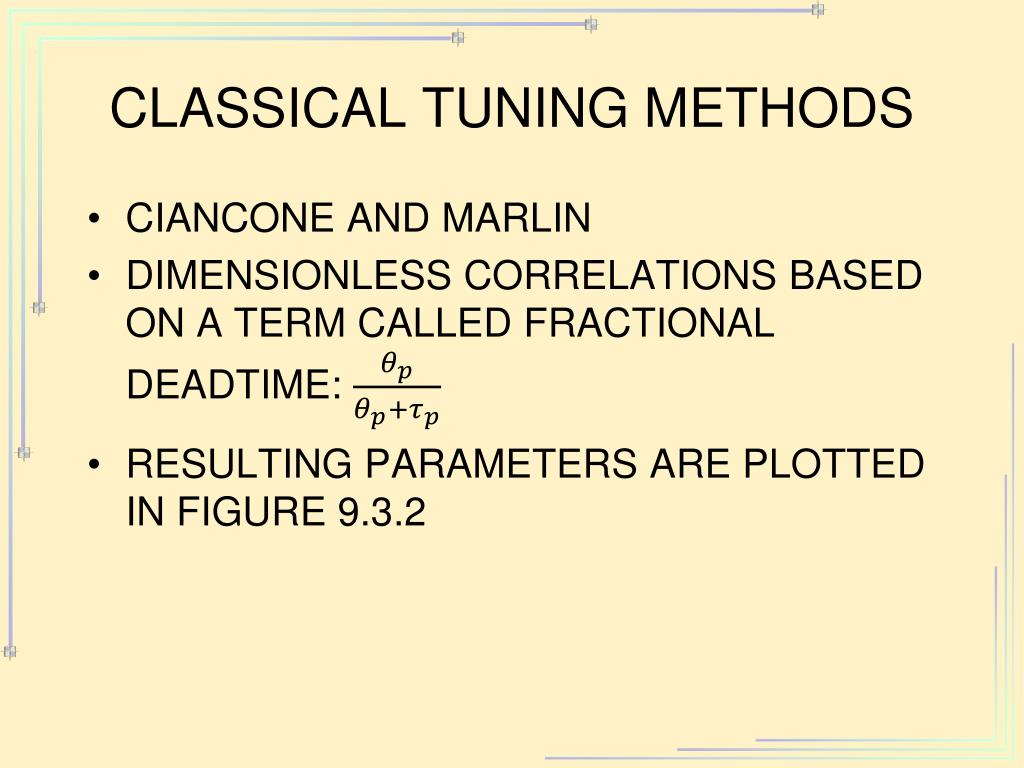 CLASSICAL TUNING METHODS

• CIANCONE AND MARLIN
• DIMENSIONLESS CORRELATIONS BASED ON A TERM CALLED FRACTIONAL DEADTIME: $\frac{\theta_p}{\theta_p+\tau_p}$
• RESULTING PARAMETERS ARE PLOTTED IN FIGURE 9.3.2